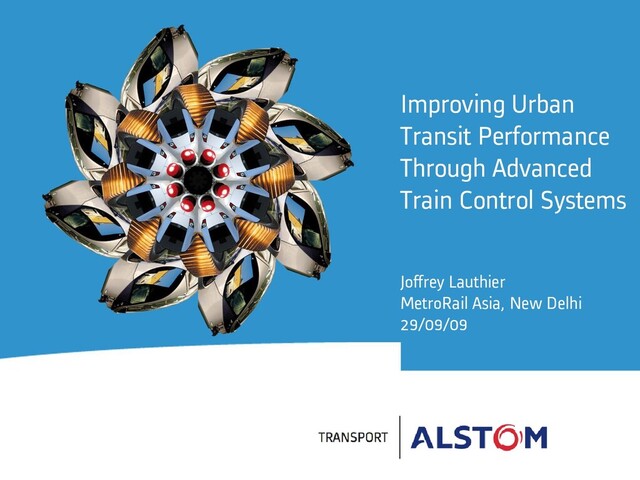 Improving Urban Transit Performance Through Advanced Train Control Systems

Joffrey Lauthier
MetroRail Asia, New Delhi
29/09/09

TRANSPORT

ALSTOM